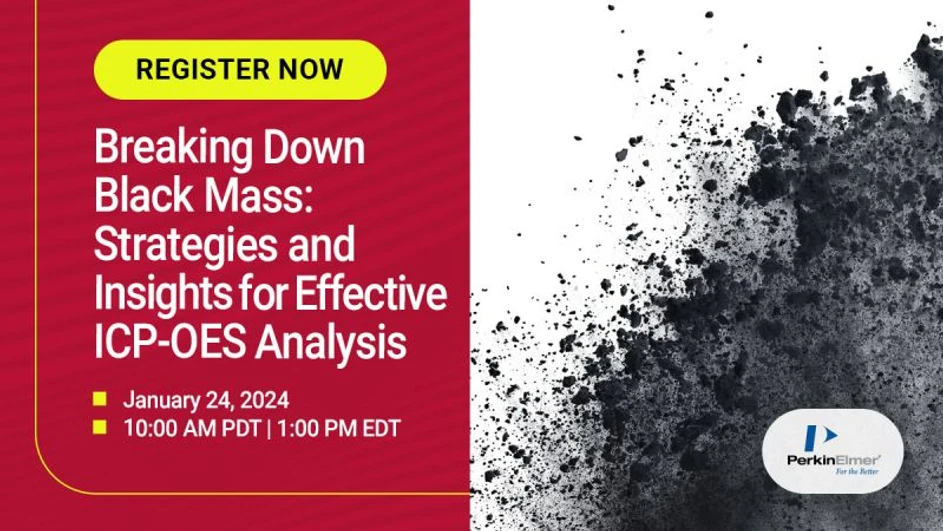 REGISTER NOW

Breaking Down Black Mass: Strategies and Insights for Effective ICP-OES Analysis

January 24, 2024
10:00 AM PDT | 1:00 PM EDT

PerkinElmer
For the Better